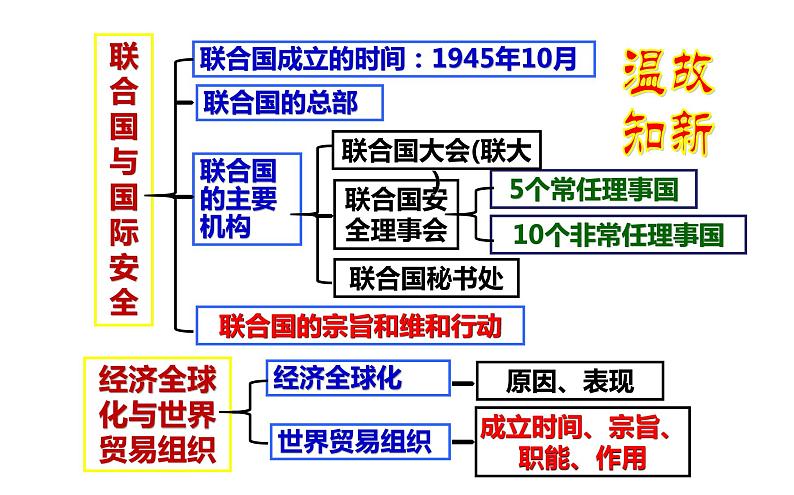 联合国与国际安全

联合国成立的时间：1945年10月

联合国的总部

联合国的主要机构

联合国大会(联大

联合国安全理事会

5个常任理事国

10个非常任理事国

联合国秘书处

联合国的宗旨和维和行动

温故知新

经济全球化与世界贸易组织

经济全球化

原因、表现

世界贸易组织

成立时间、宗旨、职能、作用